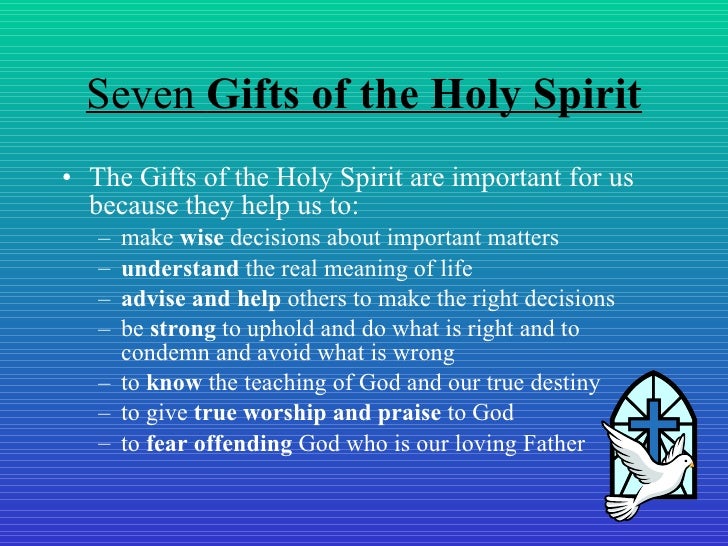 Seven Gifts of the Holy Spirit

• The Gifts of the Holy Spirit are important for us because they help us to:
– make wise decisions about important matters
– understand the real meaning of life
– advise and help others to make the right decisions
– be strong to uphold and do what is right and to condemn and avoid what is wrong
– to know the teaching of God and our true destiny
– to give true worship and praise to God
– to fear offending God who is our loving Father